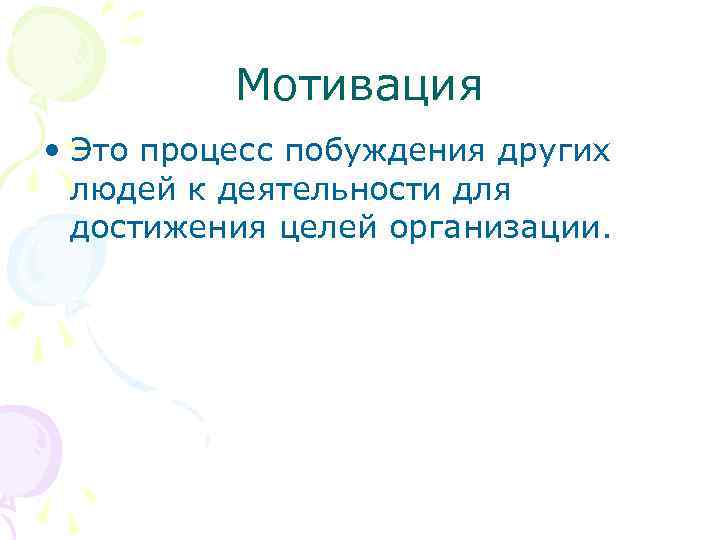 Мотивация

• Это процесс побуждения других людей к деятельности для достижения целей организации.